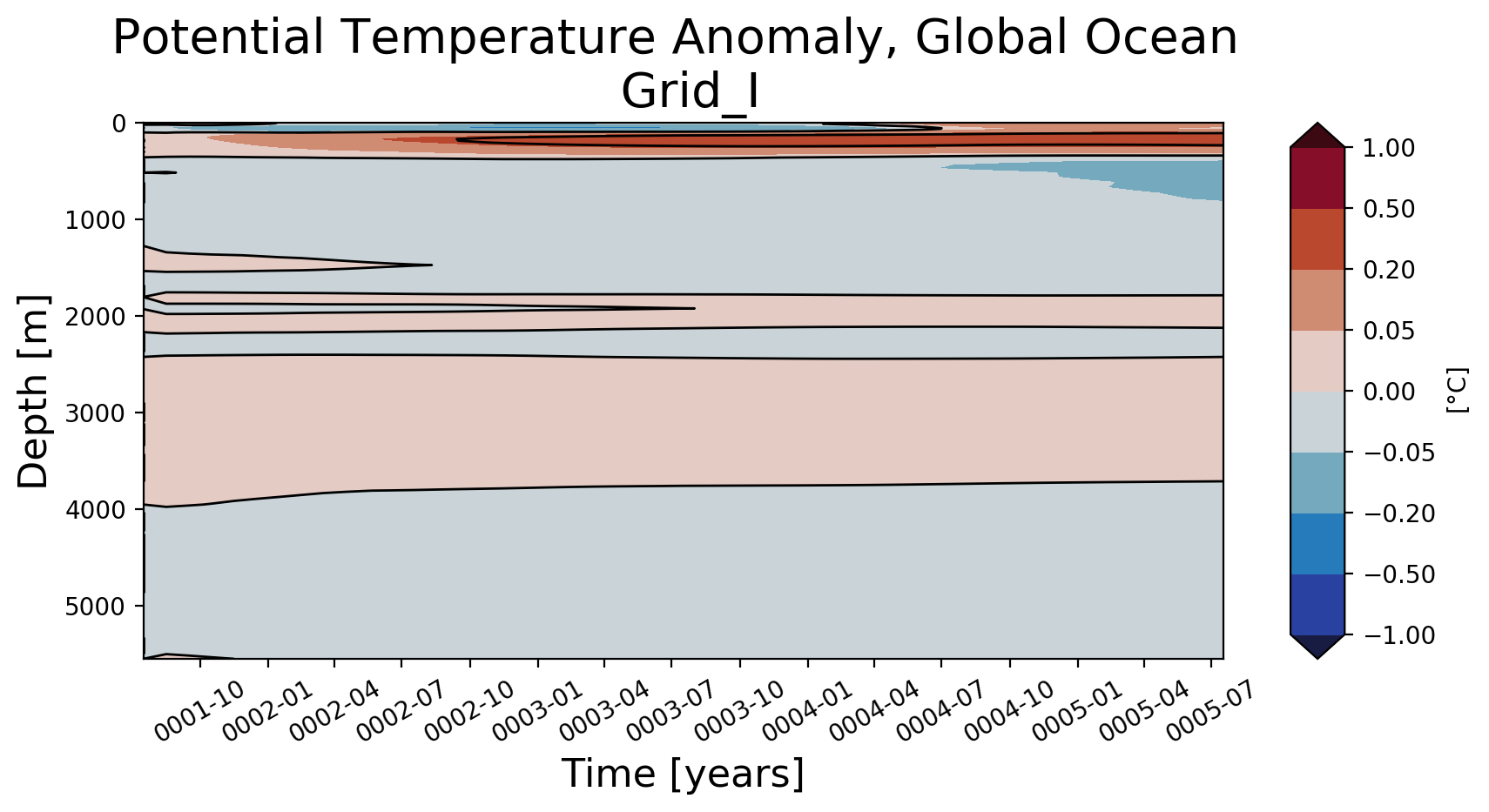 Potential Temperature Anomaly, Global Ocean
Grid_I

Depth [m]
0
1000
2000
3000
4000
5000

0001-10
0002-01
0002-04
0002-07
0002-10
0003-01
0003-04
0003-07
0003-10
0004-01
0004-04
0004-07
0004-10
0005-01
0005-04
0005-07

Time [years]

1.00
0.50
0.20
0.05
0.00
−0.05
−0.20
−0.50
−1.00
[°C]